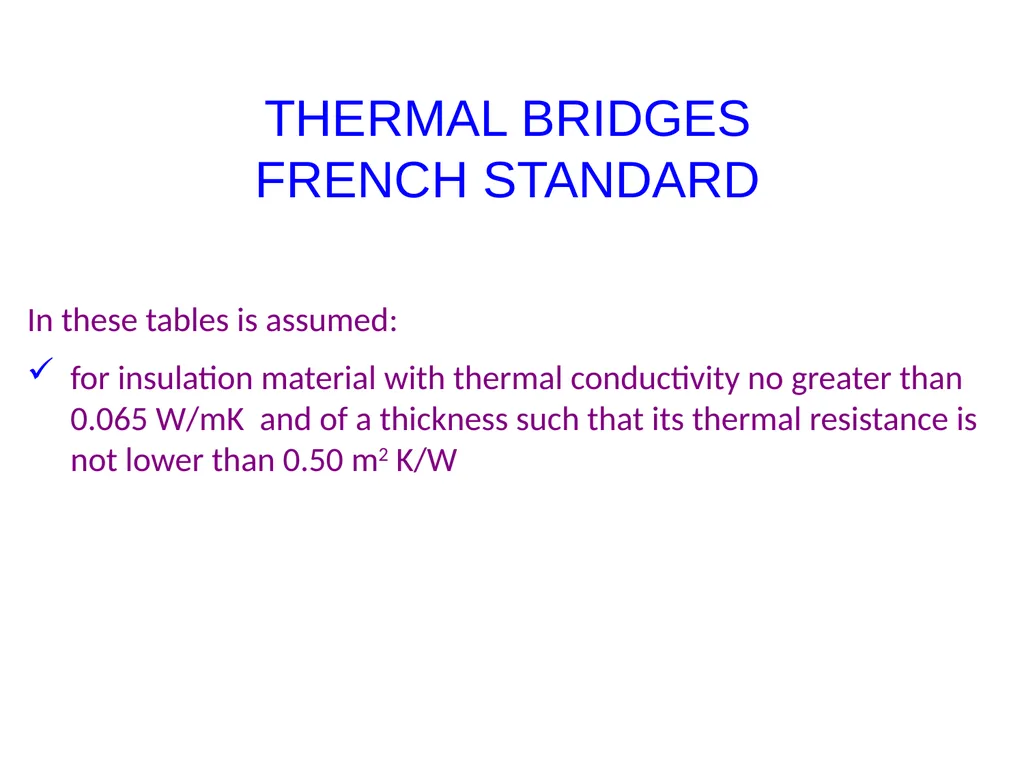 THERMAL BRIDGES
FRENCH STANDARD

In these tables is assumed:

✓ for insulation material with thermal conductivity no greater than 0.065 W/mK and of a thickness such that its thermal resistance is not lower than 0.50 $m^2$ K/W